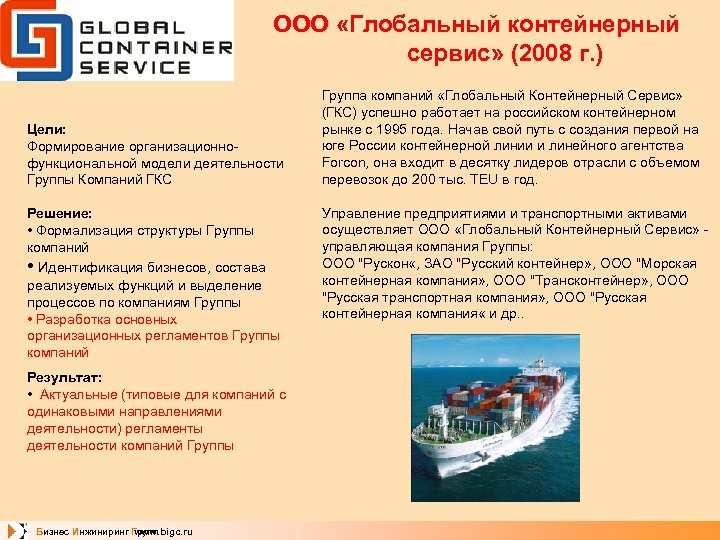 GLOBAL CONTAINER SERVICE

ООО «Глобальный контейнерный сервис» (2008 г.)

Цели:
Формирование организационно-функциональной модели деятельности Группы Компаний ГКС

Решение:
• Формализация структуры Группы компаний
• Идентификация бизнесов, состава реализуемых функций и выделение процессов по компаниям Группы
• Разработка основных организационных регламентов Группы компаний

Результат:
• Актуальные (типовые для компаний с одинаковыми направлениями деятельности) регламенты деятельности компаний Группы

Группа компаний «Глобальный Контейнерный Сервис» (ГКС) успешно работает на российском контейнерном рынке с 1995 года. Начав свой путь с создания первой на юге России контейнерной линии и линейного агентства Forcon, она входит в десятку лидеров отрасли с объемом перевозок до 200 тыс. TEU в год.

Управление предприятиями и транспортными активами осуществляет ООО «Глобальный Контейнерный Сервис» - управляющая компания Группы:
ООО "Рускон«, ЗАО "Русский контейнер», ООО "Морская контейнерная компания», ООО "Трансконтейнер», ООО "Русская транспортная компания», ООО "Русская контейнерная компания« и др..

Бизнес Инжиниринг Групп www.bigc.ru